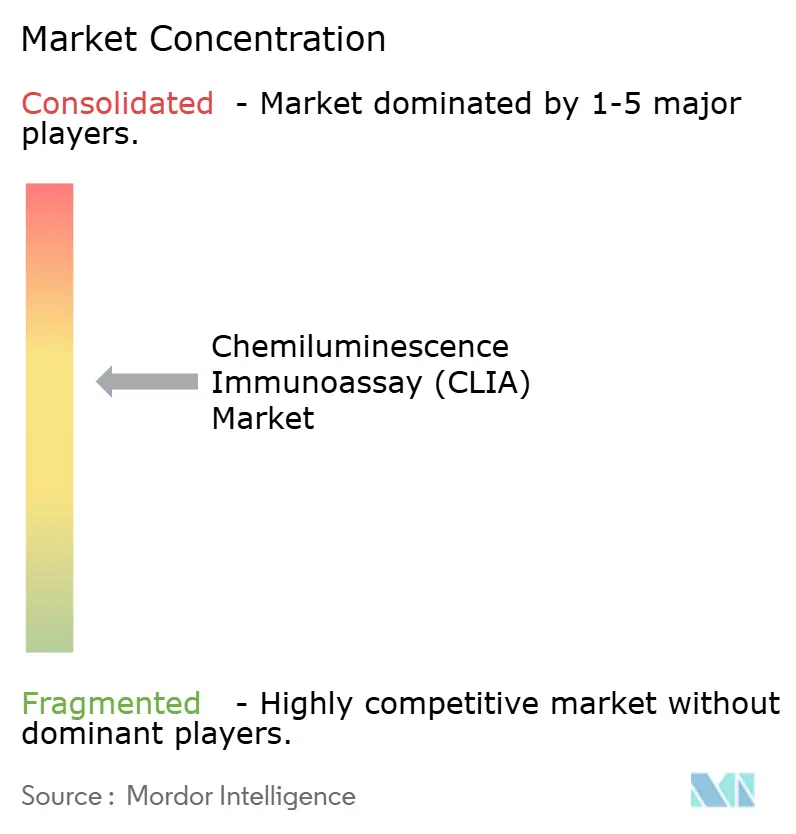 Market Concentration

Consolidated - Market dominated by 1-5 major players.

Chemiluminescence Immunoassay (CLIA) Market

Fragmented - Highly competitive market without dominant players.

Source : Mordor Intelligence